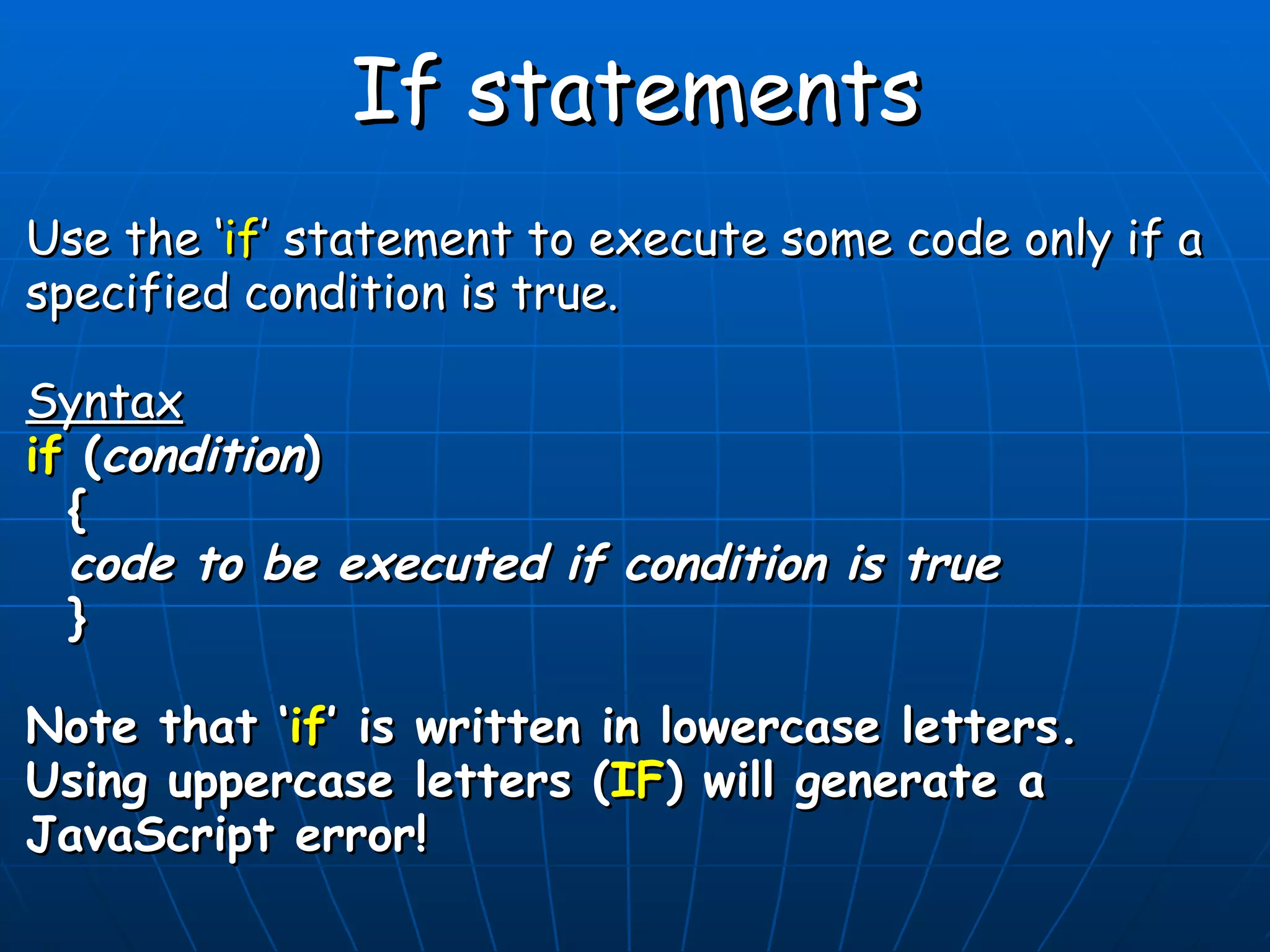 If statements

Use the 'if' statement to execute some code only if a specified condition is true.

Syntax
if (condition)
{
code to be executed if condition is true
}

Note that 'if' is written in lowercase letters. Using uppercase letters (IF) will generate a JavaScript error!